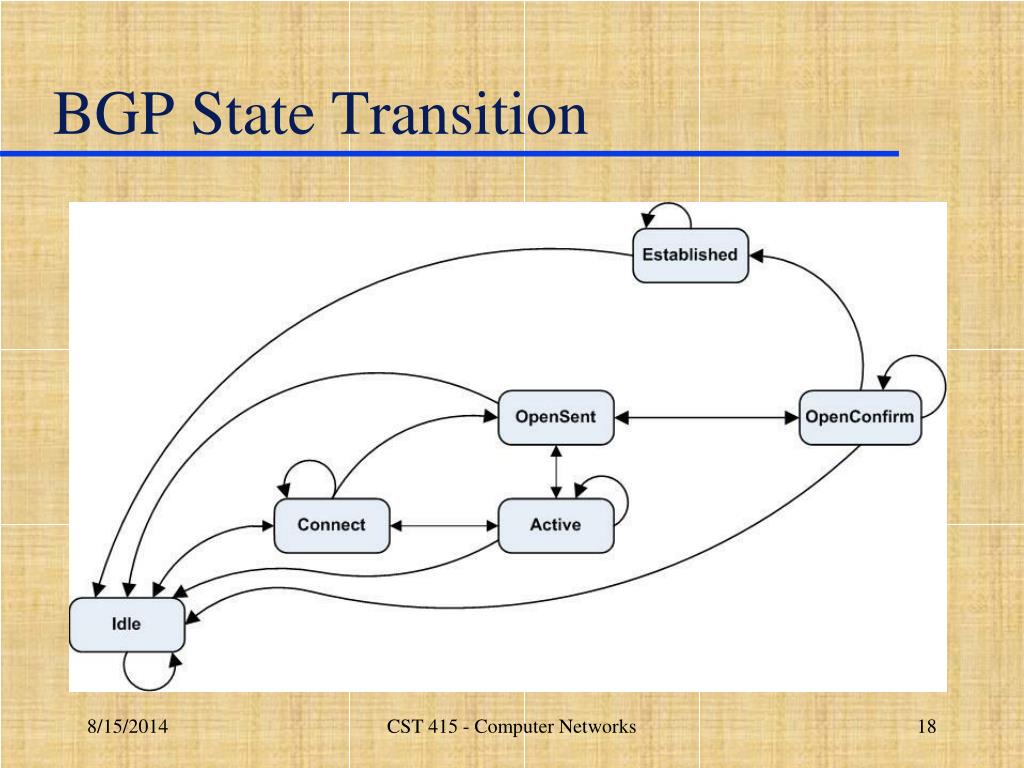 BGP State Transition

Established

OpenSent

OpenConfirm

Connect

Active

Idle

8/15/2014

CST 415 - Computer Networks

18